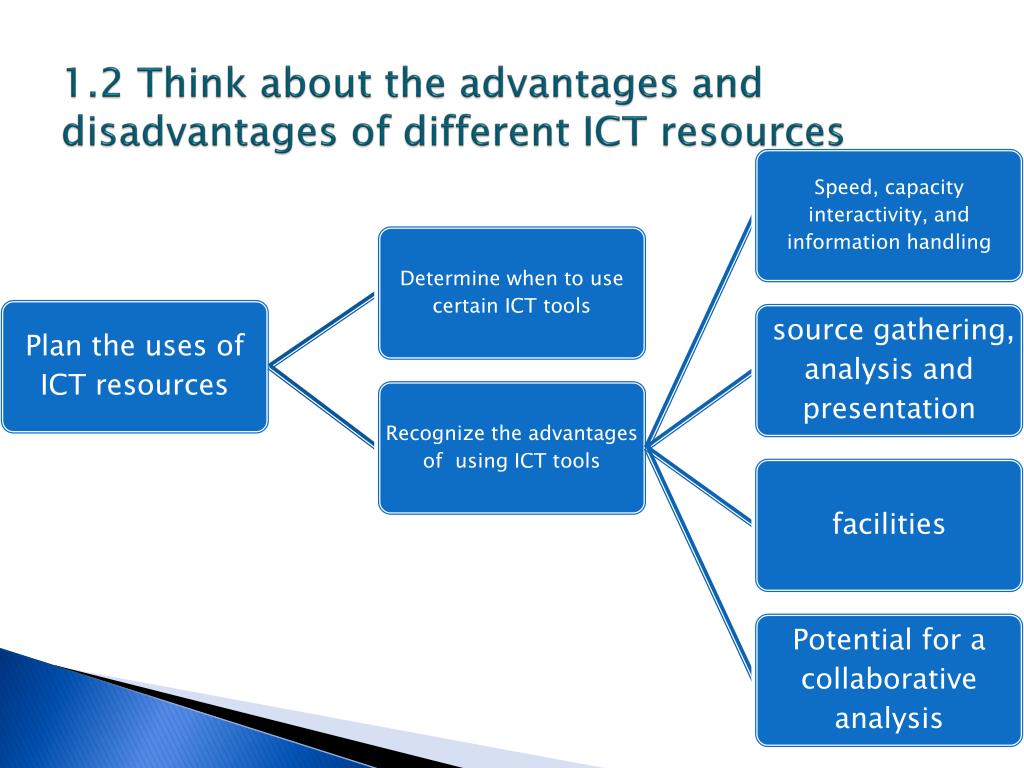 1.2 Think about the advantages and disadvantages of different ICT resources

Plan the uses of ICT resources

Determine when to use certain ICT tools

Recognize the advantages of using ICT tools

Speed, capacity interactivity, and information handling

source gathering, analysis and presentation

facilities

Potential for a collaborative analysis